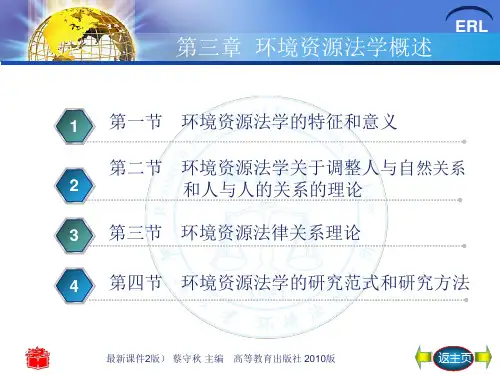 ERL

第三章 环境资源法学概述

1 第一节 环境资源法学的特征和意义

2 第二节 环境资源法学关于调整人与自然关系和人与人的关系的理论

3 第三节 环境资源法律关系理论

4 第四节 环境资源法学的研究范式和研究方法

最新课件2版） 蔡守秋 主编 高等教育出版社 2010版

返主页